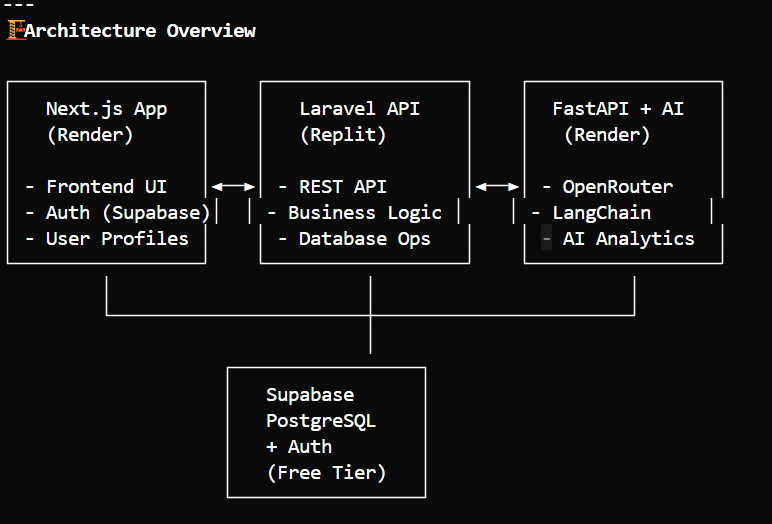 ---
Architecture Overview

Next.js App
(Render)

- Frontend UI
- Auth (Supabase)
- User Profiles

Laravel API
(Replit)

- REST API
- Business Logic
- Database Ops

FastAPI + AI
(Render)

- OpenRouter
- LangChain
- AI Analytics

Supabase
PostgreSQL
+ Auth
(Free Tier)